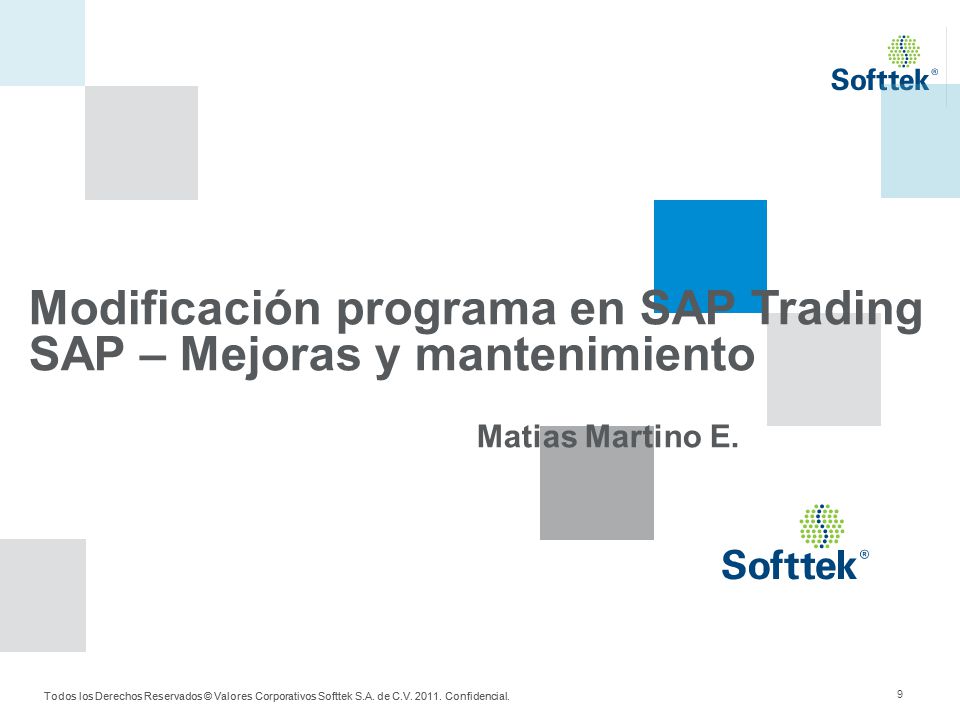 Softtek®

Modificación programa en SAP Trading
SAP – Mejoras y mantenimiento

Matias Martino E.

Softtek®

Todos los Derechos Reservados © Valores Corporativos Softtek S.A. de C.V. 2011. Confidencial.

9